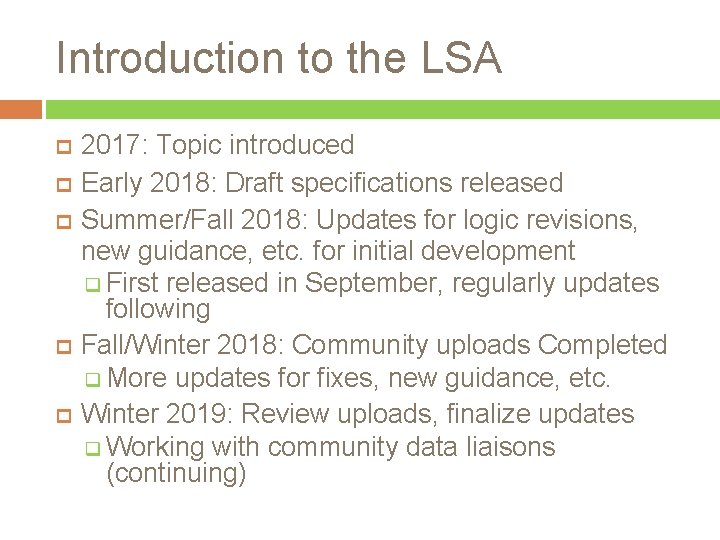 Introduction to the LSA

2017: Topic introduced

Early 2018: Draft specifications released

Summer/Fall 2018: Updates for logic revisions, new guidance, etc. for initial development

First released in September, regularly updates following

Fall/Winter 2018: Community uploads Completed

More updates for fixes, new guidance, etc.

Winter 2019: Review uploads, finalize updates

Working with community data liaisons (continuing)